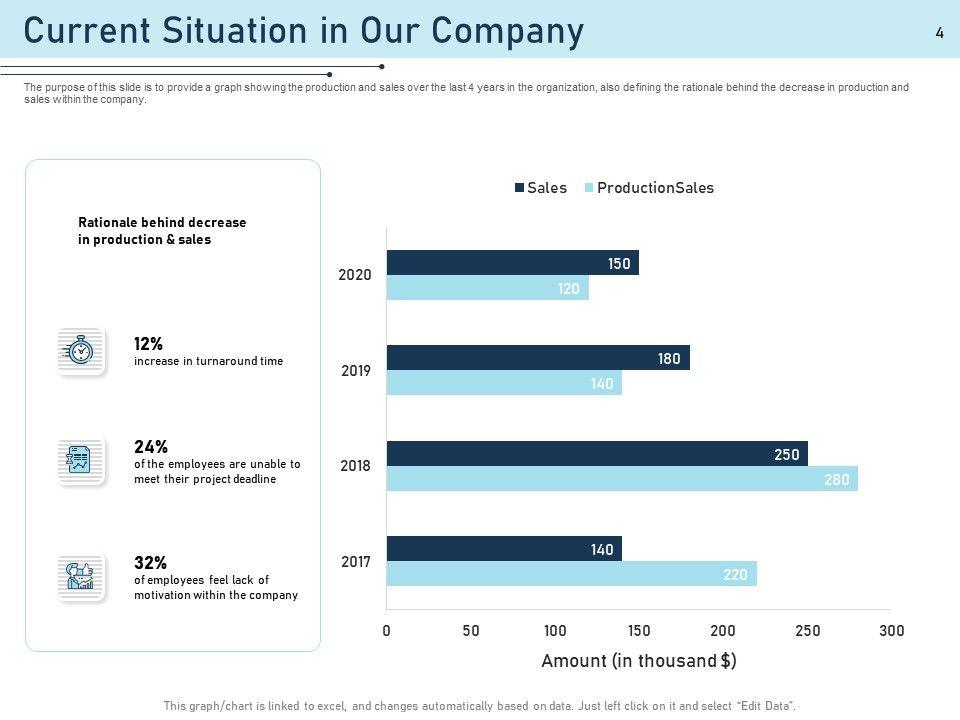 Current Situation in Our Company

4

The purpose of this slide is to provide a graph showing the production and sales over the last 4 years in the organization, also defining the rationale behind the decrease in production and sales within the company.

Rationale behind decrease in production & sales

12%
increase in turnaround time

24%
of the employees are unable to meet their project deadline

32%
of employees feel lack of motivation within the company

Sales ProductionSales

2020
150
120

2019
180
140

2018
250
280

2017
140
220

0 50 100 150 200 250 300

Amount (in thousand $)

This graph/chart is linked to excel, and changes automatically based on data. Just left click on it and select "Edit Data".